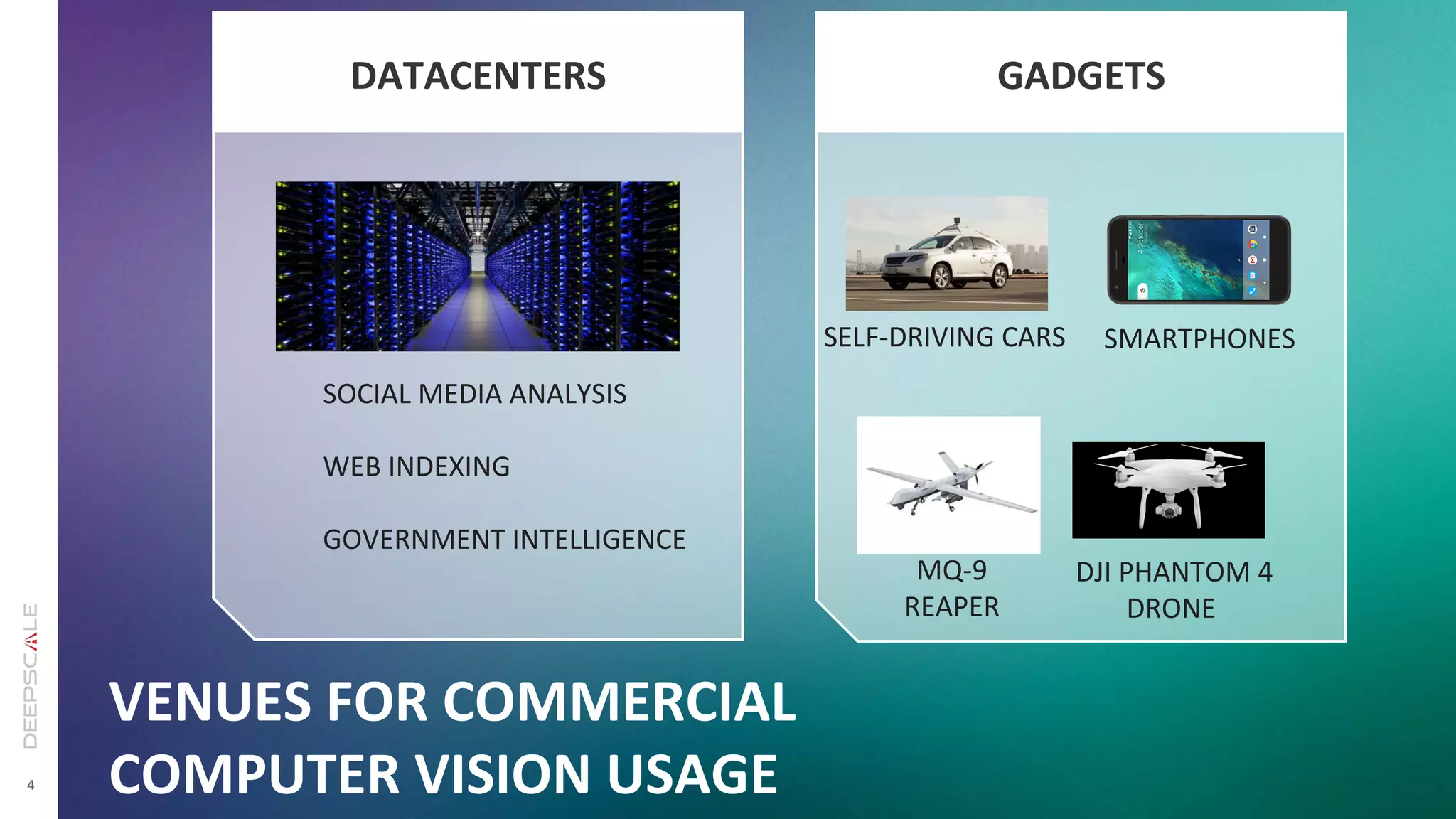 DATACENTERS

SOCIAL MEDIA ANALYSIS

WEB INDEXING

GOVERNMENT INTELLIGENCE

GADGETS

SELF-DRIVING CARS

SMARTPHONES

MQ-9 REAPER

DJI PHANTOM 4 DRONE

VENUES FOR COMMERCIAL COMPUTER VISION USAGE

DEEPSCALE

4